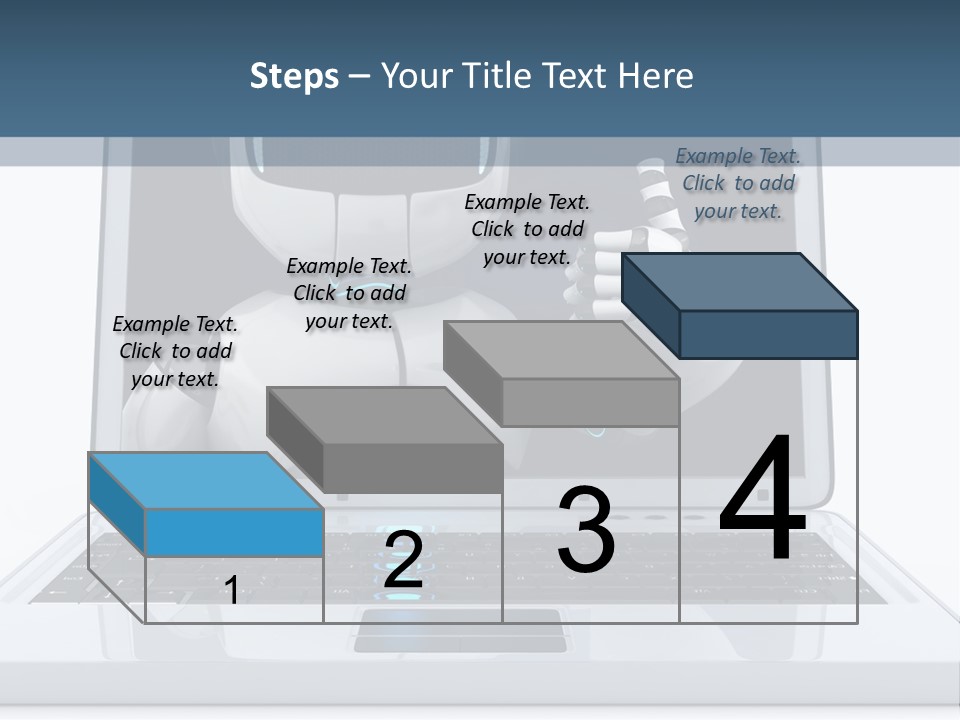 Steps – Your Title Text Here

Example Text. Click to add your text.

Example Text. Click to add your text.

Example Text. Click to add your text.

Example Text. Click to add your text.

1

2

3

4